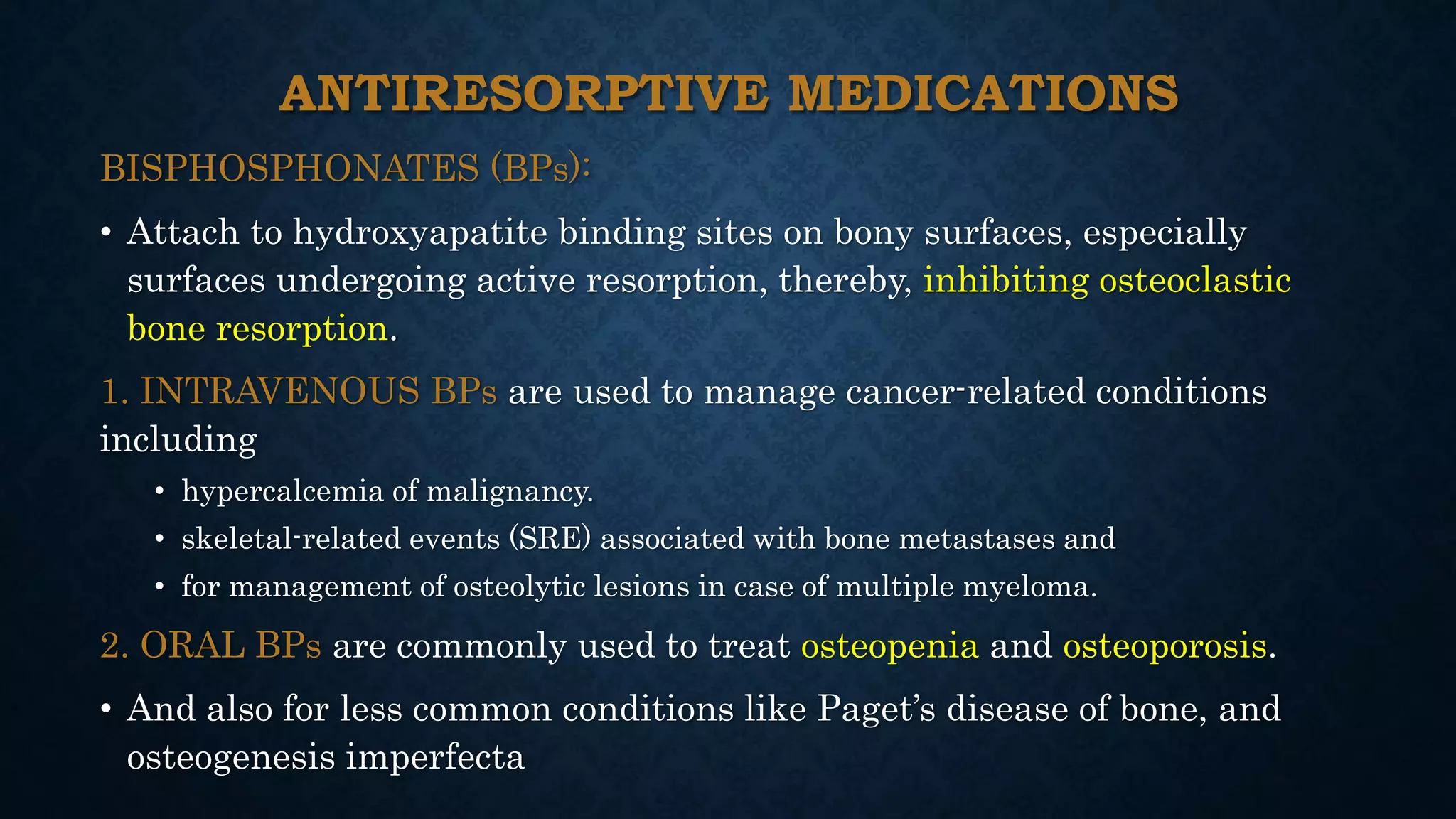 ANTIRESORPTIVE MEDICATIONS

BISPHOSPHONATES (BPs):

• Attach to hydroxyapatite binding sites on bony surfaces, especially surfaces undergoing active resorption, thereby, inhibiting osteoclastic bone resorption.

1. INTRAVENOUS BPs are used to manage cancer-related conditions including

• hypercalcemia of malignancy.
• skeletal-related events (SRE) associated with bone metastases and
• for management of osteolytic lesions in case of multiple myeloma.

2. ORAL BPs are commonly used to treat osteopenia and osteoporosis.

• And also for less common conditions like Paget's disease of bone, and osteogenesis imperfecta